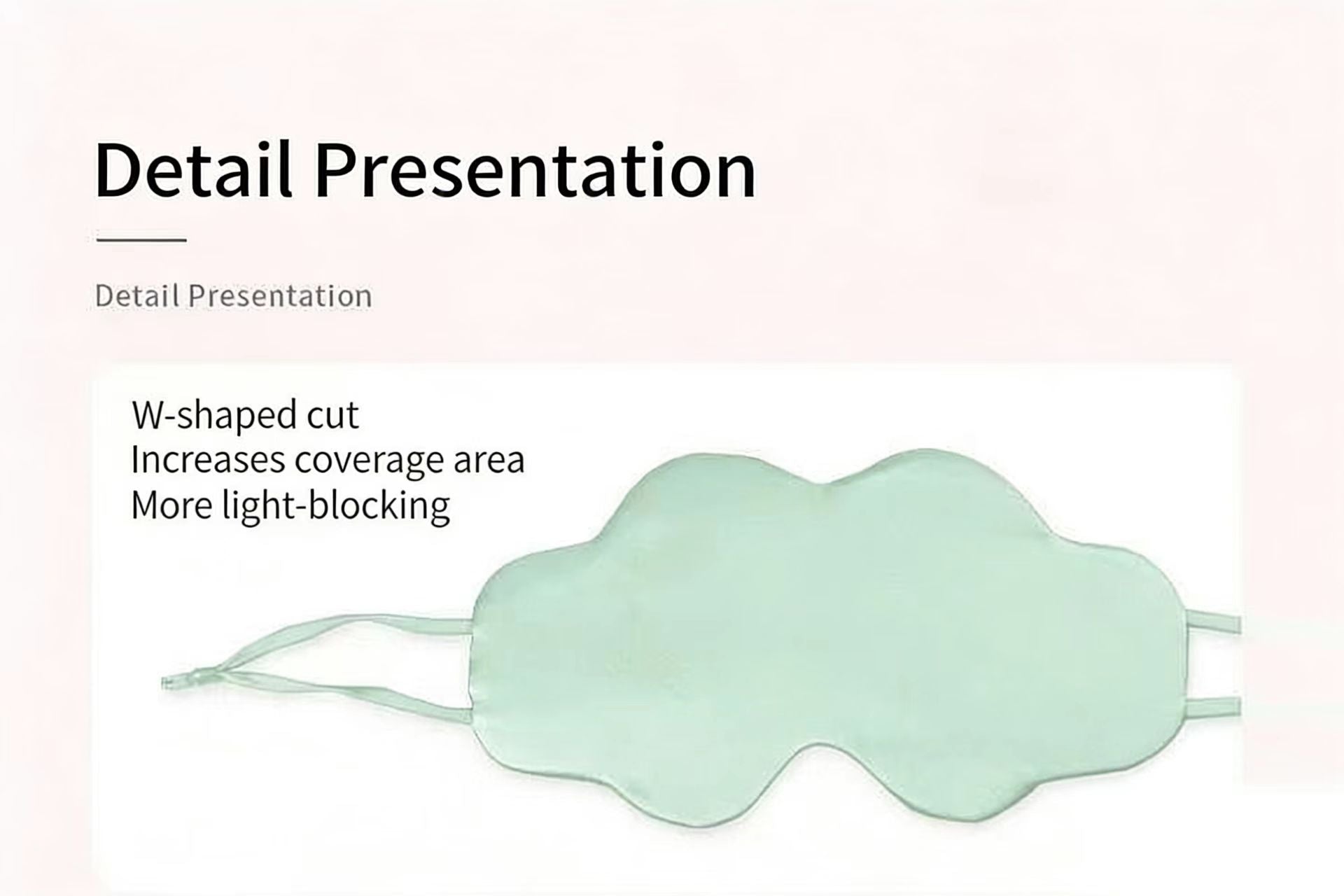 Detail Presentation

Detail Presentation

W-shaped cut
Increases coverage area
More light-blocking